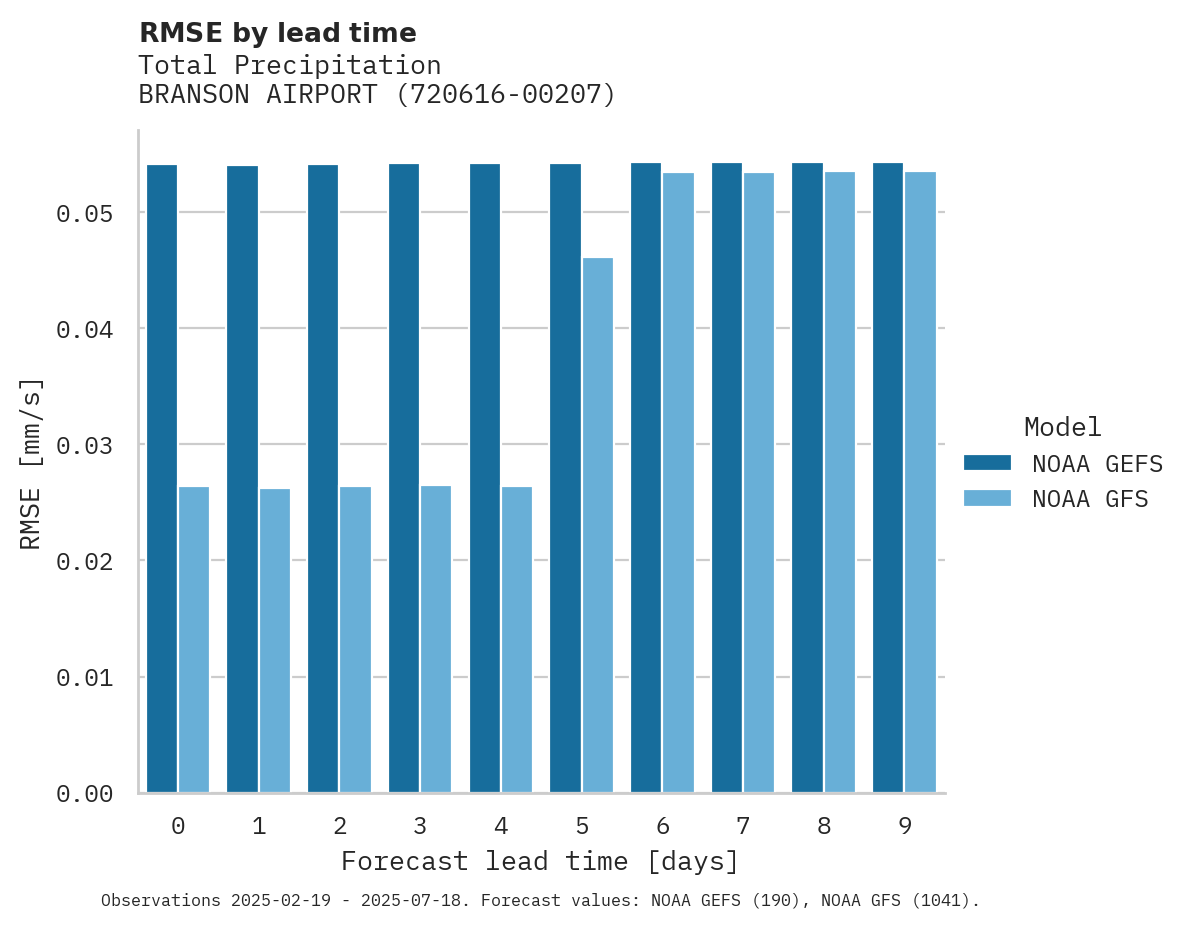 RMSE by lead time
Total Precipitation
BRANSON AIRPORT (720616-00207)

RMSE [mm/s]

0.05
0.04
0.03
0.02
0.01
0.00

0
1
2
3
4
5
6
7
8
9

Forecast lead time [days]

Model
NOAA GEFS
NOAA GFS

Observations 2025-02-19 - 2025-07-18. Forecast values: NOAA GEFS (190), NOAA GFS (1041).